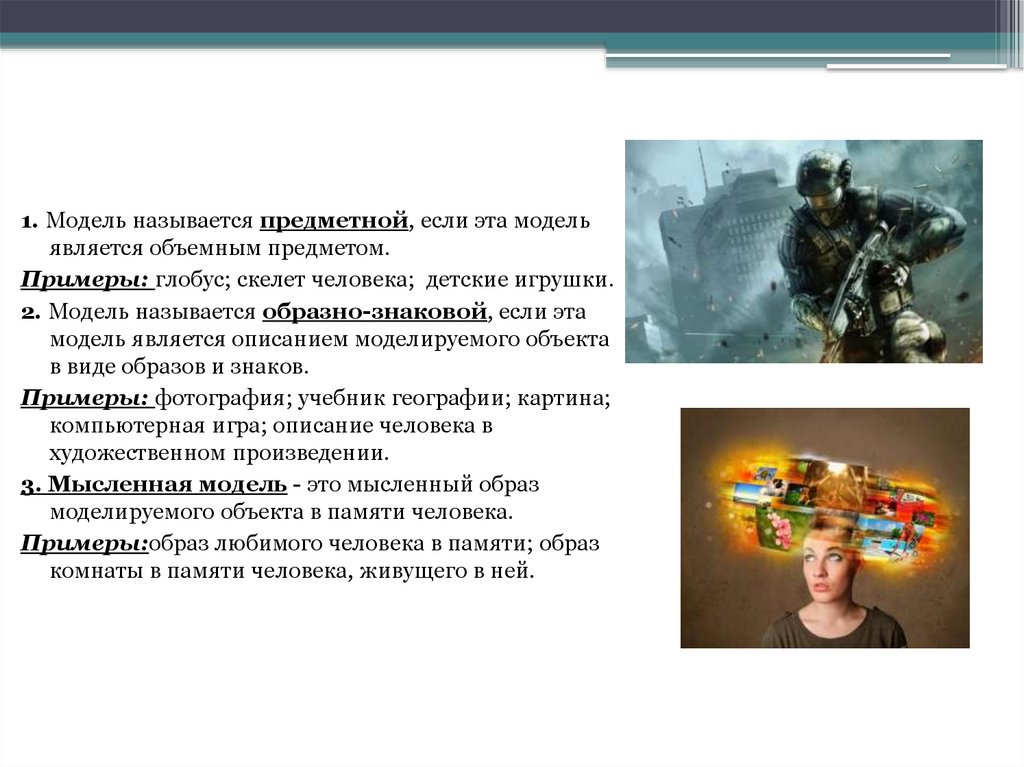 1. Модель называется предметной, если эта модель является объемным предметом.

Примеры: глобус; скелет человека; детские игрушки.

2. Модель называется образно-знаковой, если эта модель является описанием моделируемого объекта в виде образов и знаков.

Примеры: фотография; учебник географии; картина; компьютерная игра; описание человека в художественном произведении.

3. Мысленная модель - это мысленный образ моделируемого объекта в памяти человека.

Примеры:образ любимого человека в памяти; образ комнаты в памяти человека, живущего в ней.